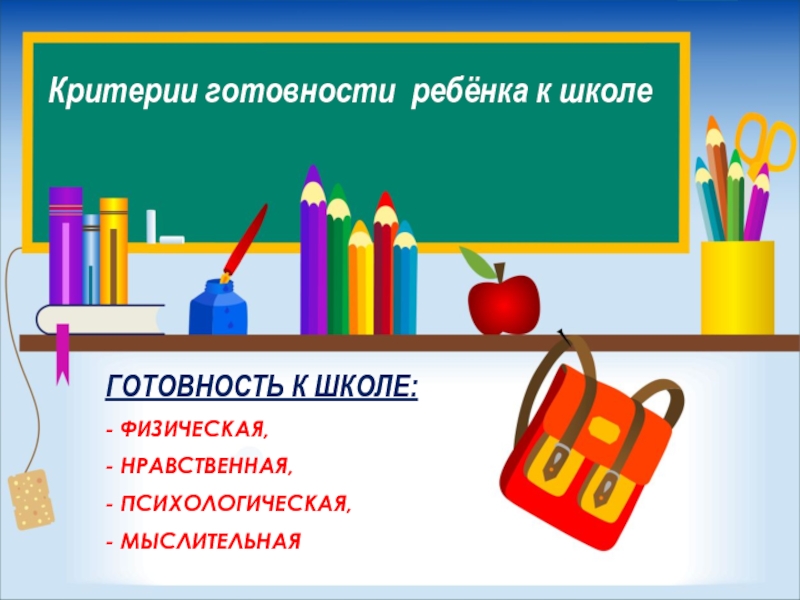 Критерии готовности  ребёнка к школе

ГОТОВНОСТЬ К ШКОЛЕ:

- ФИЗИЧЕСКАЯ,

- НРАВСТВЕННАЯ,

- ПСИХОЛОГИЧЕСКАЯ,

- МЫСЛИТЕЛЬНАЯ